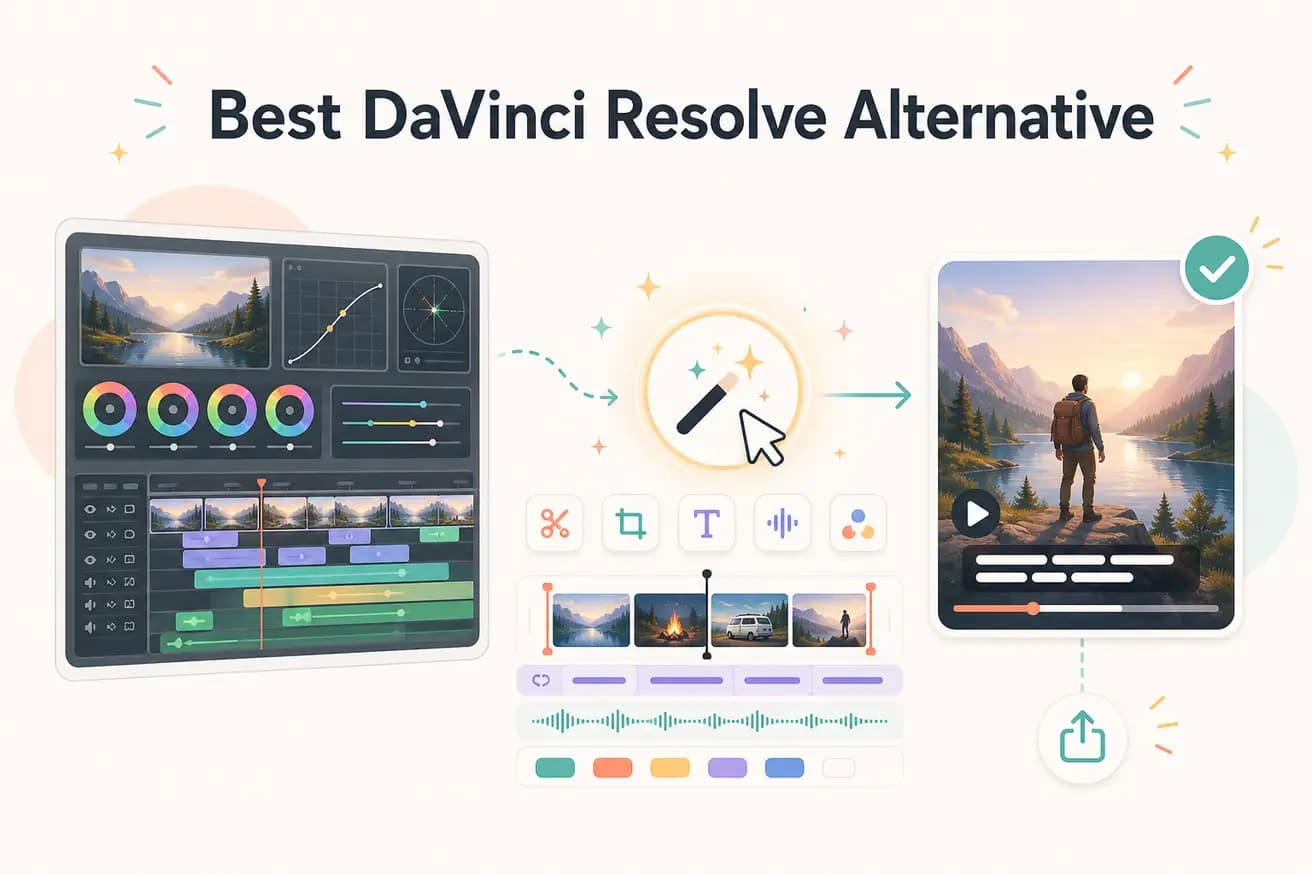 Best DaVinci Resolve Alternative

T